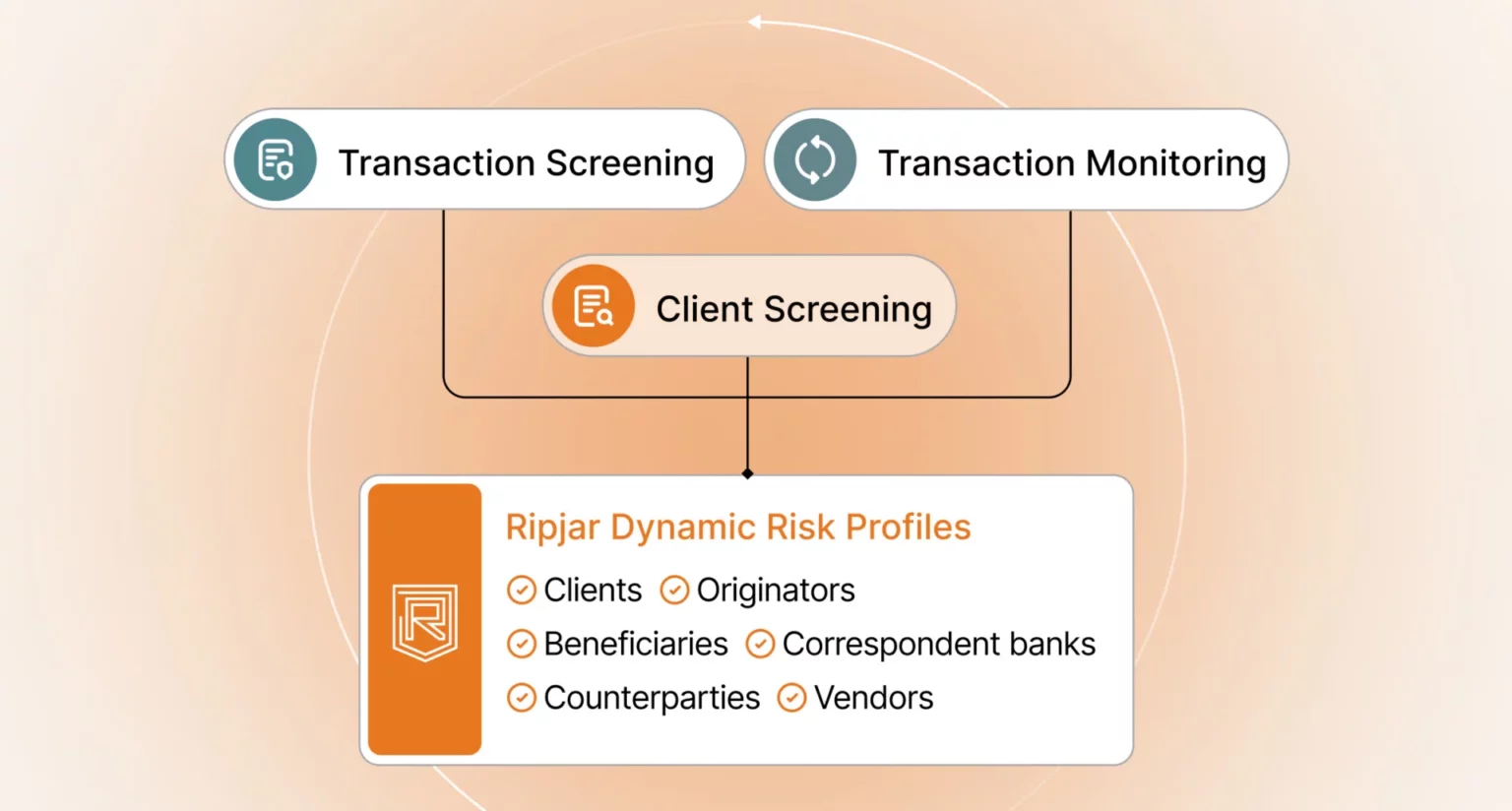 Transaction Screening

Transaction Monitoring

Client Screening

Ripjar Dynamic Risk Profiles

Clients Originators

Beneficiaries Correspondent banks

Counterparties Vendors